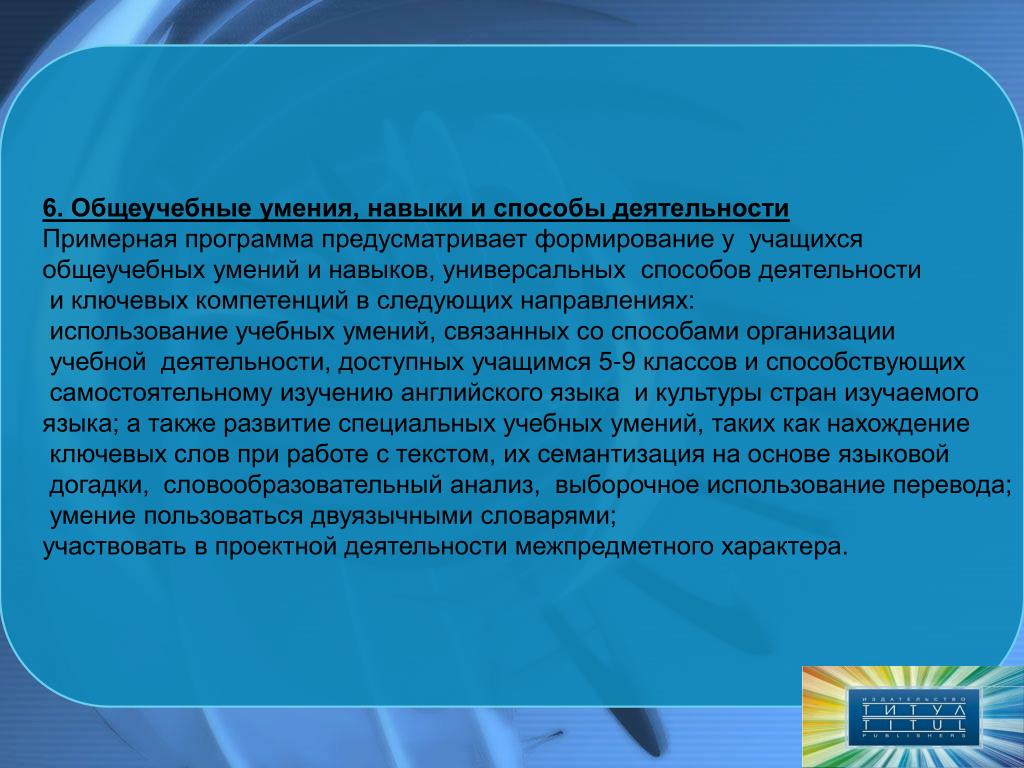 6. Общеучебные умения, навыки и способы деятельности
Примерная программа предусматривает формирование у учащихся общеучебных умений и навыков, универсальных способов деятельности и ключевых компетенций в следующих направлениях:
использование учебных умений, связанных со способами организации учебной деятельности, доступных учащимся 5-9 классов и способствующих самостоятельному изучению английского языка и культуры стран изучаемого языка; а также развитие специальных учебных умений, таких как нахождение ключевых слов при работе с текстом, их семантизация на основе языковой догадки, словообразовательный анализ, выборочное использование перевода; умение пользоваться двуязычными словарями;
участвовать в проектной деятельности межпредметного характера.

ИЗДАТЕЛЬСТВО
ТИТУЛ
TITUL
PUBLISHERS